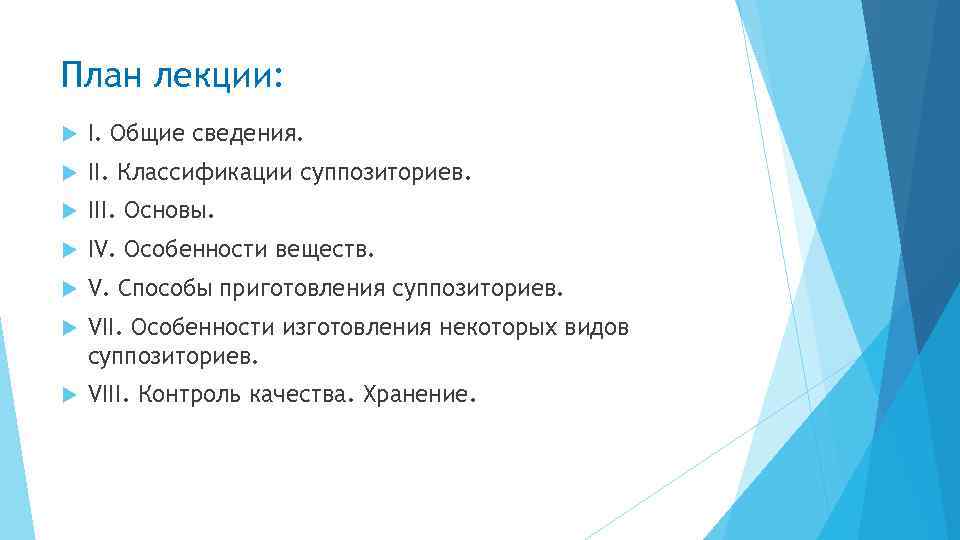 План лекции:

I. Общие сведения.

II. Классификации суппозиториев.

III. Основы.

IV. Особенности веществ.

V. Способы приготовления суппозиториев.

VII. Особенности изготовления некоторых видов суппозиториев.

VIII. Контроль качества. Хранение.